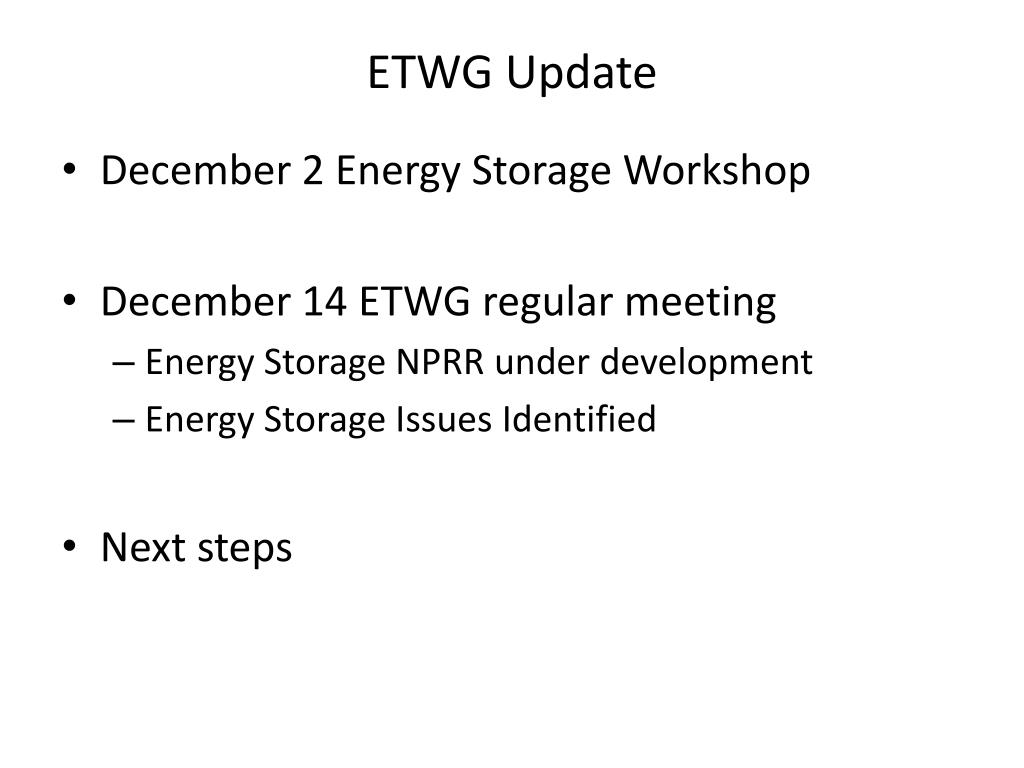 ETWG Update

• December 2 Energy Storage Workshop

• December 14 ETWG regular meeting
– Energy Storage NPRR under development
– Energy Storage Issues Identified

• Next steps